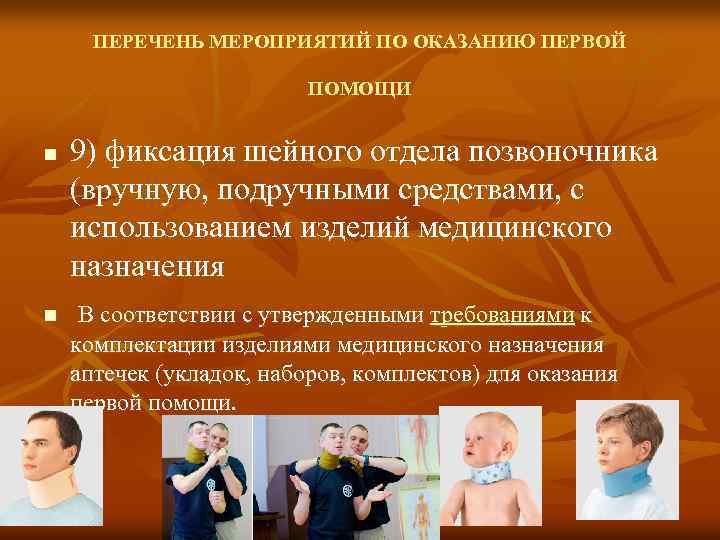 ПЕРЕЧЕНЬ МЕРОПРИЯТИЙ ПО ОКАЗАНИЮ ПЕРВОЙ ПОМОЩИ

9) фиксация шейного отдела позвоночника (вручную, подручными средствами, с использованием изделий медицинского назначения

В соответствии с утвержденными требованиями к комплектации изделиями медицинского назначения аптечек (укладок, наборов, комплектов) для оказания первой помощи.